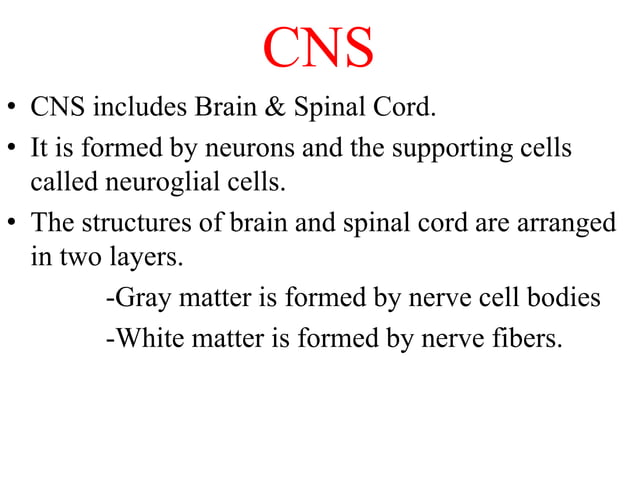 CNS

• CNS includes Brain & Spinal Cord.

• It is formed by neurons and the supporting cells called neuroglial cells.

• The structures of brain and spinal cord are arranged in two layers.

-Gray matter is formed by nerve cell bodies

-White matter is formed by nerve fibers.